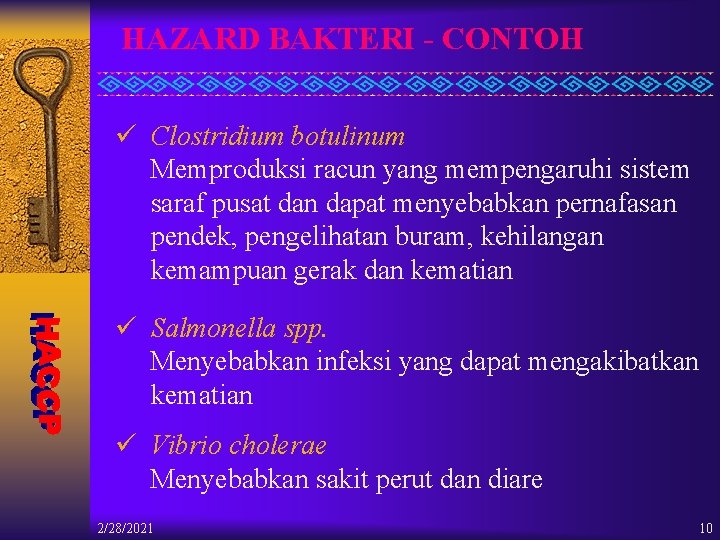 HAZARD BAKTERI - CONTOH

HACCP

✓ Clostridium botulinum
Memproduksi racun yang mempengaruhi sistem saraf pusat dan dapat menyebabkan pernafasan pendek, pengelihatan buram, kehilangan kemampuan gerak dan kematian

✓ Salmonella spp.
Menyebabkan infeksi yang dapat mengakibatkan kematian

✓ Vibrio cholerae
Menyebabkan sakit perut dan diare

2/28/2021

10